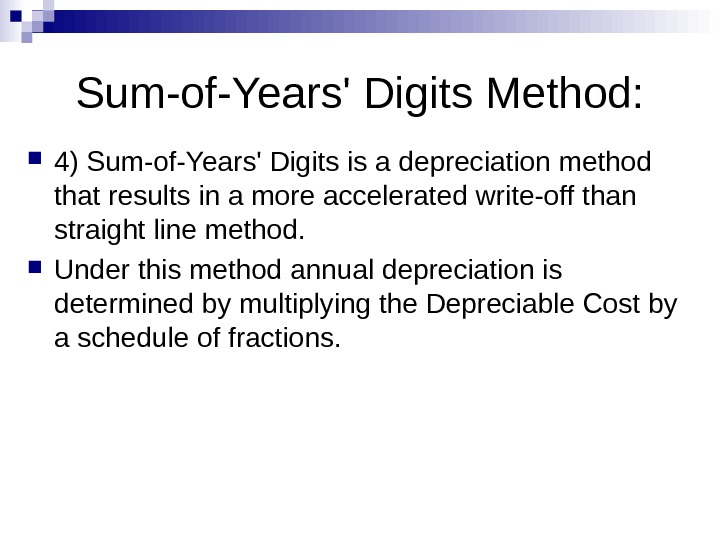 Sum-of-Years' Digits Method:

4) Sum-of-Years' Digits is a depreciation method that results in a more accelerated write-off than straight line method.

Under this method annual depreciation is determined by multiplying the Depreciable Cost by a schedule of fractions.